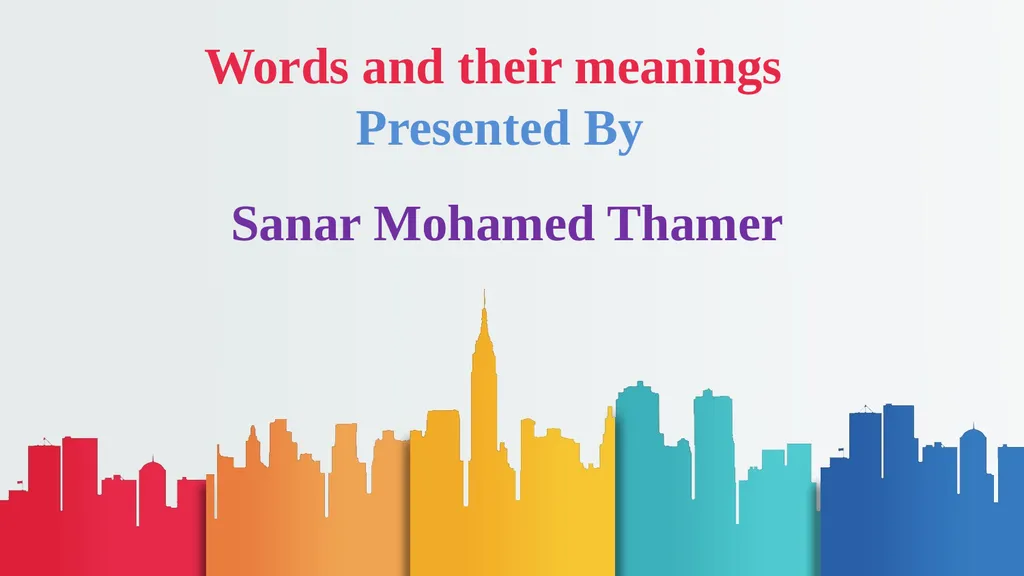 Words and their meanings
Presented By

Sanar Mohamed Thamer